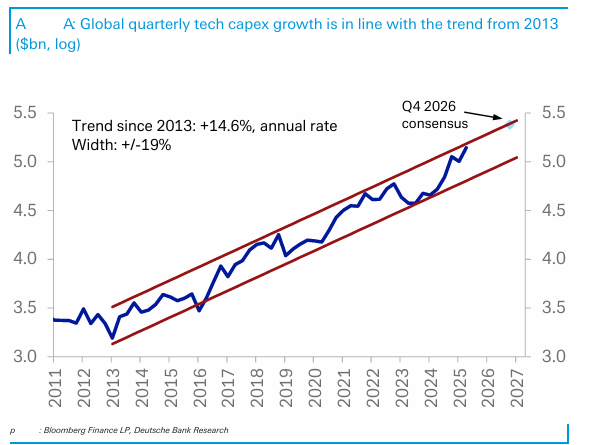 A A: Global quarterly tech capex growth is in line with the trend from 2013 ($bn, log)

Trend since 2013: +14.6%, annual rate
Width: +/-19%

Q4 2026 consensus

5.5
5.0
4.5
4.0
3.5
3.0

5.5
5.0
4.5
4.0
3.5
3.0

2011
2012
2013
2014
2015
2016
2017
2018
2019
2020
2021
2022
2023
2024
2025
2026
2027

p : Bloomberg Finance LP, Deutsche Bank Research